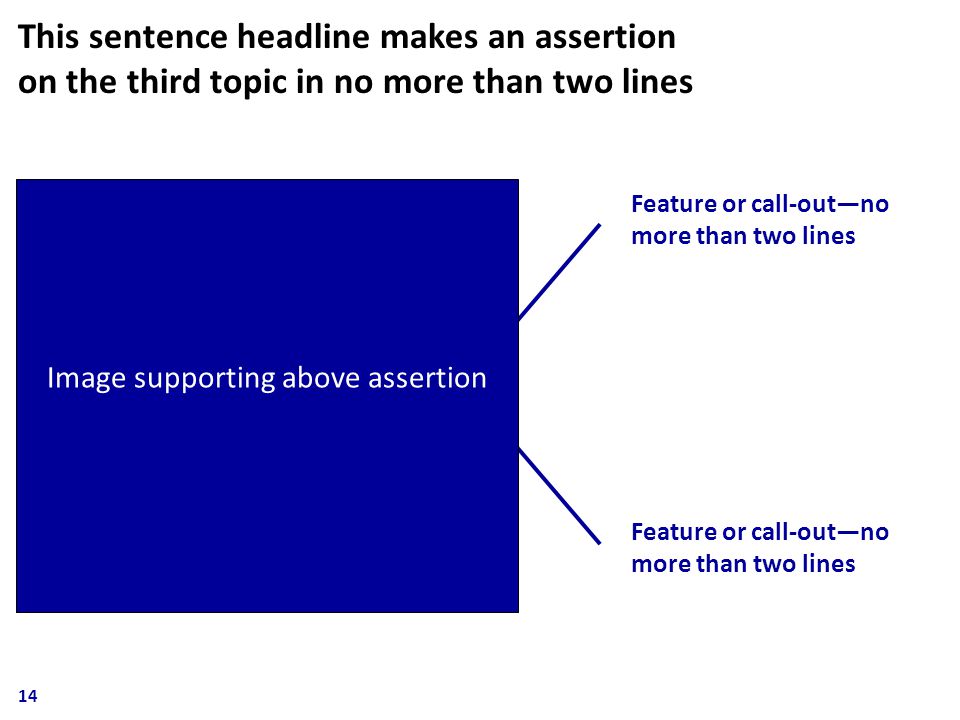 This sentence headline makes an assertion on the third topic in no more than two lines

Image supporting above assertion

Feature or call-out—no more than two lines

Feature or call-out—no more than two lines

14